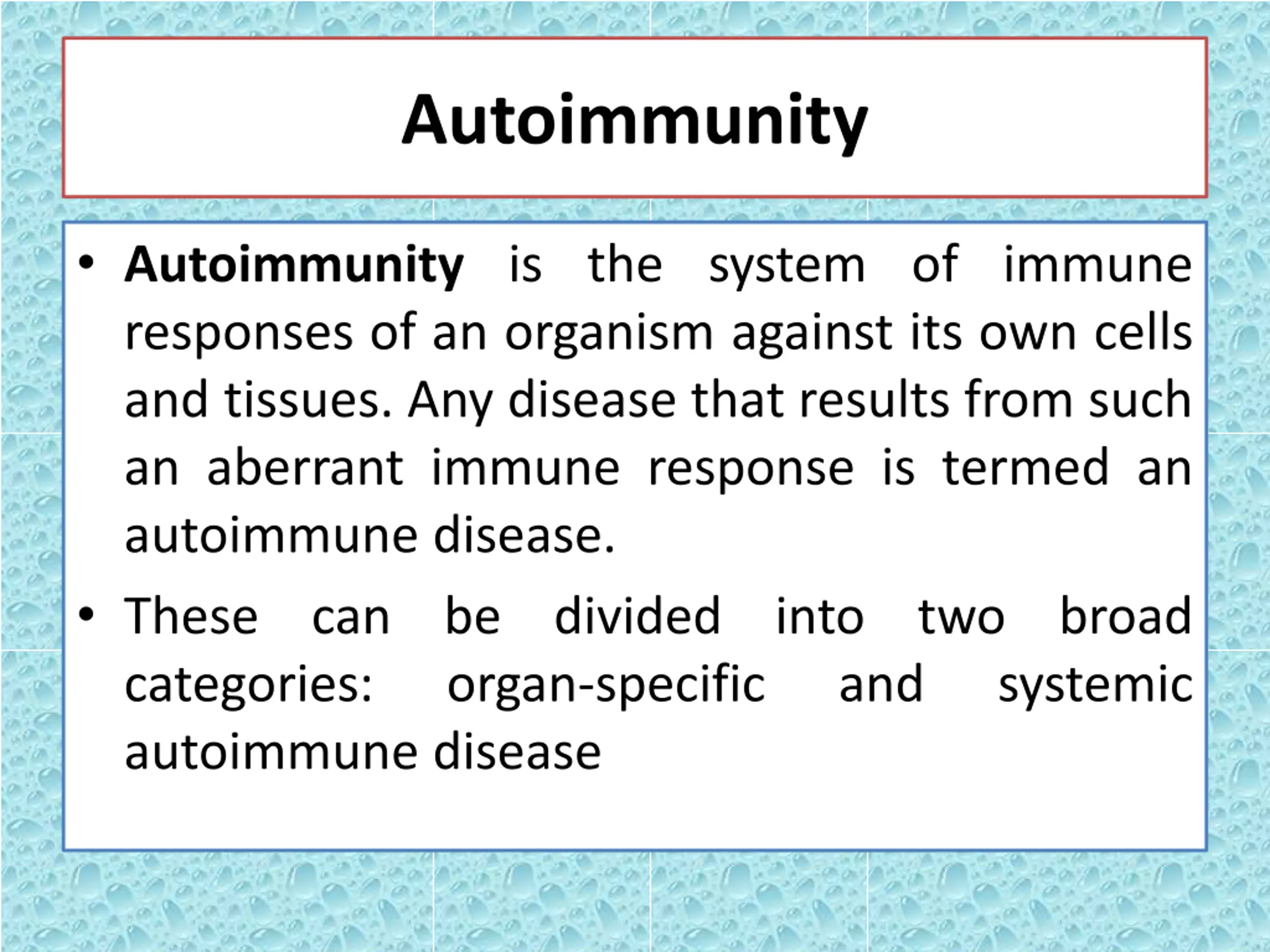 Autoimmunity

• Autoimmunity is the system of immune responses of an organism against its own cells and tissues. Any disease that results from such an aberrant immune response is termed an autoimmune disease.

• These can be divided into two broad categories: organ-specific and systemic autoimmune disease